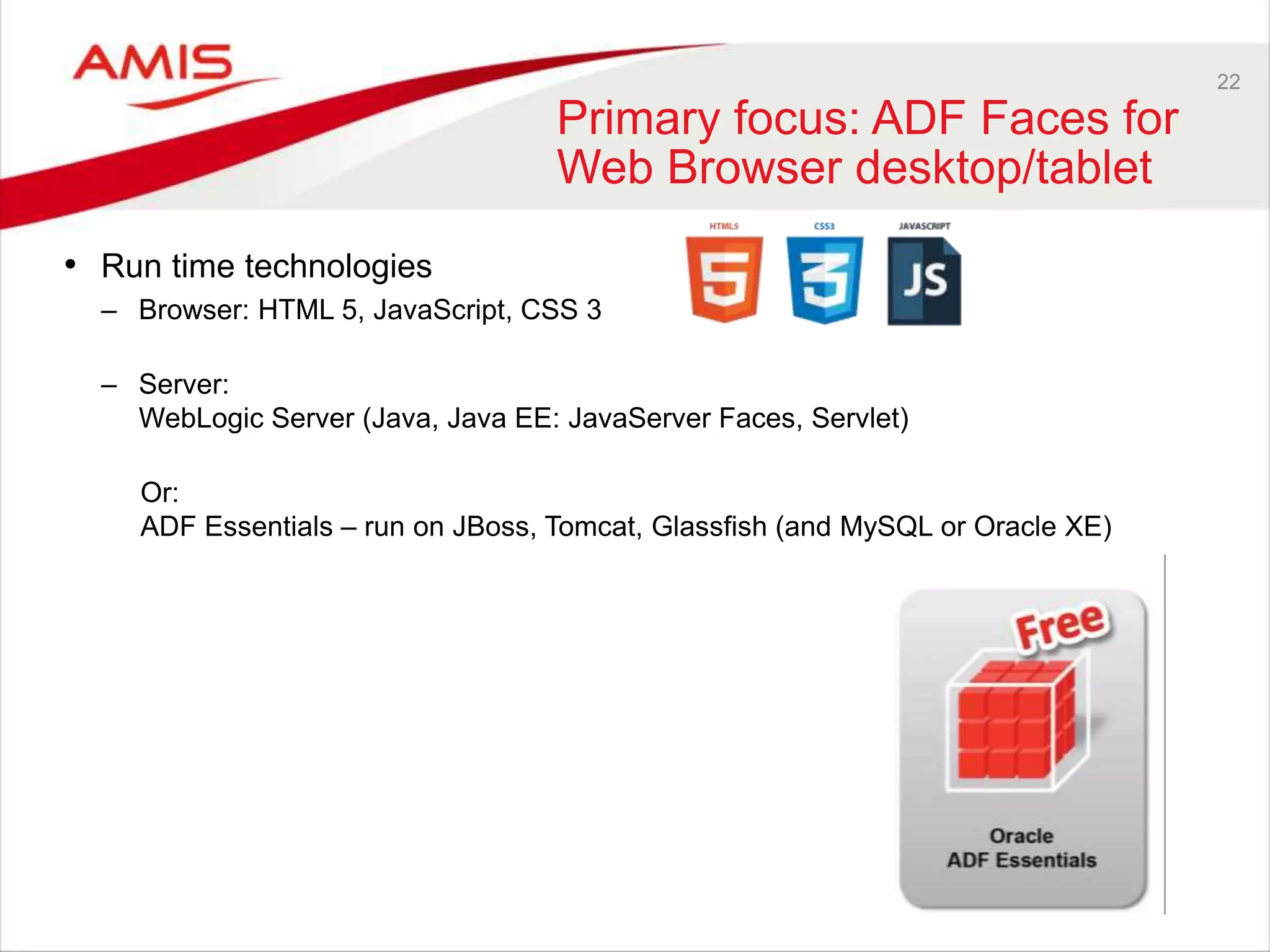 AMIS

22

Primary focus: ADF Faces for Web Browser desktop/tablet

HTML5 CSS3 JAVASCRIPT

5 3 JS

• Run time technologies
– Browser: HTML 5, JavaScript, CSS 3

– Server:
WebLogic Server (Java, Java EE: JavaServer Faces, Servlet)

Or:
ADF Essentials – run on JBoss, Tomcat, Glassfish (and MySQL or Oracle XE)

Free

Oracle
ADF Essentials